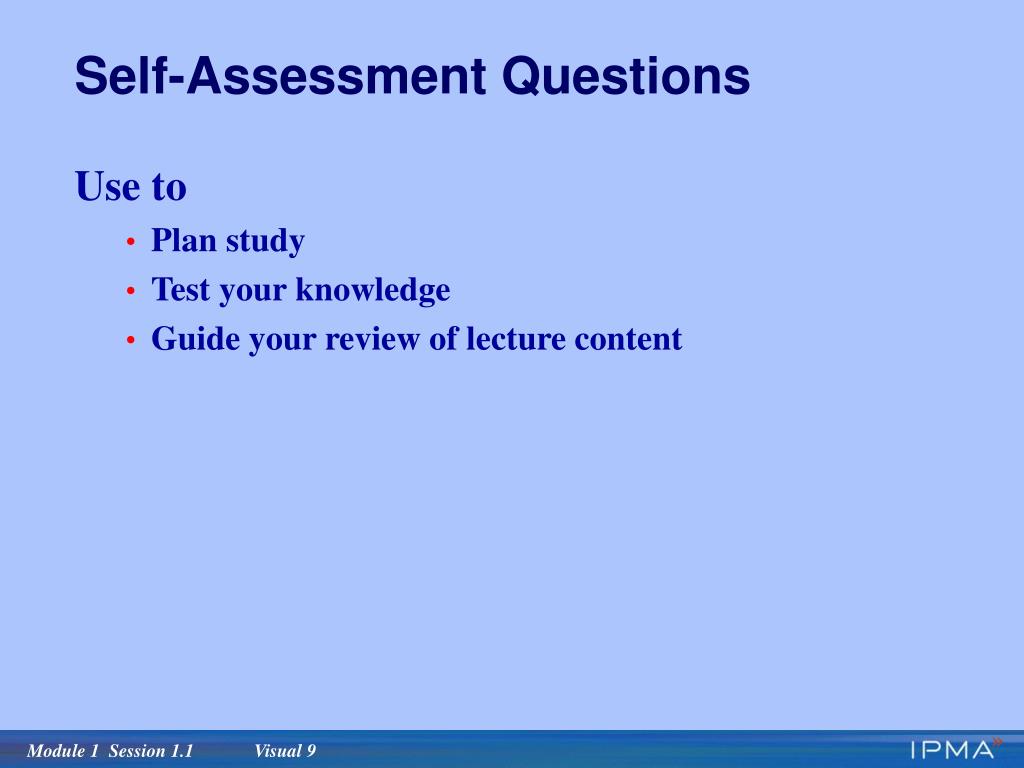 Self-Assessment Questions

Use to

• Plan study
• Test your knowledge
• Guide your review of lecture content

Module 1 Session 1.1 Visual 9

IPMA